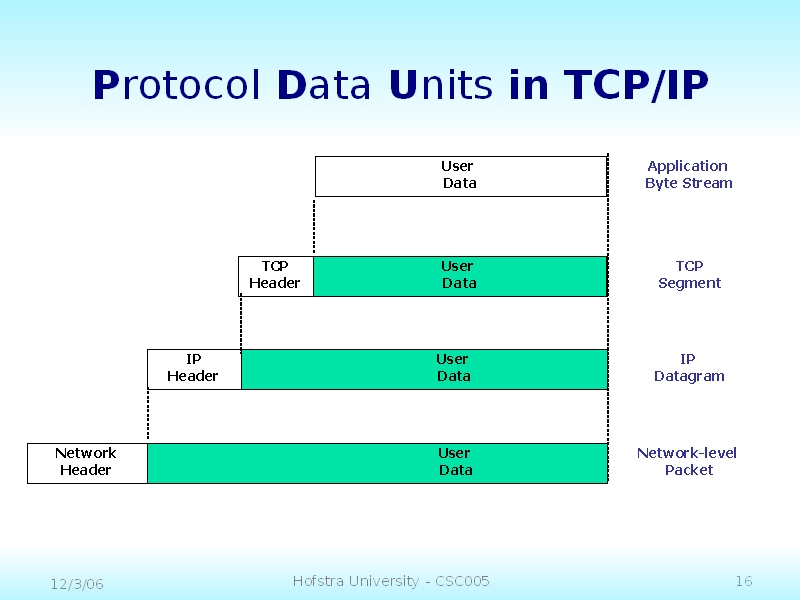 Protocol Data Units in TCP/IP

User Data

Application Byte Stream

TCP Header

User Data

TCP Segment

IP Header

User Data

IP Datagram

Network Header

User Data

Network-level Packet

12/3/06

Hofstra University - CSC005

16